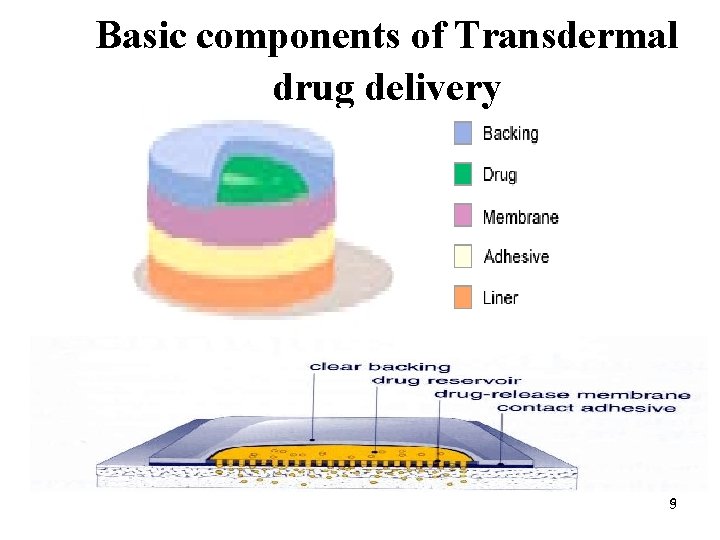 Basic components of Transdermal drug delivery

Backing
Drug
Membrane
Adhesive
Liner

clear backing
drug reservoir
drug-release membrane
contact adhesive

9